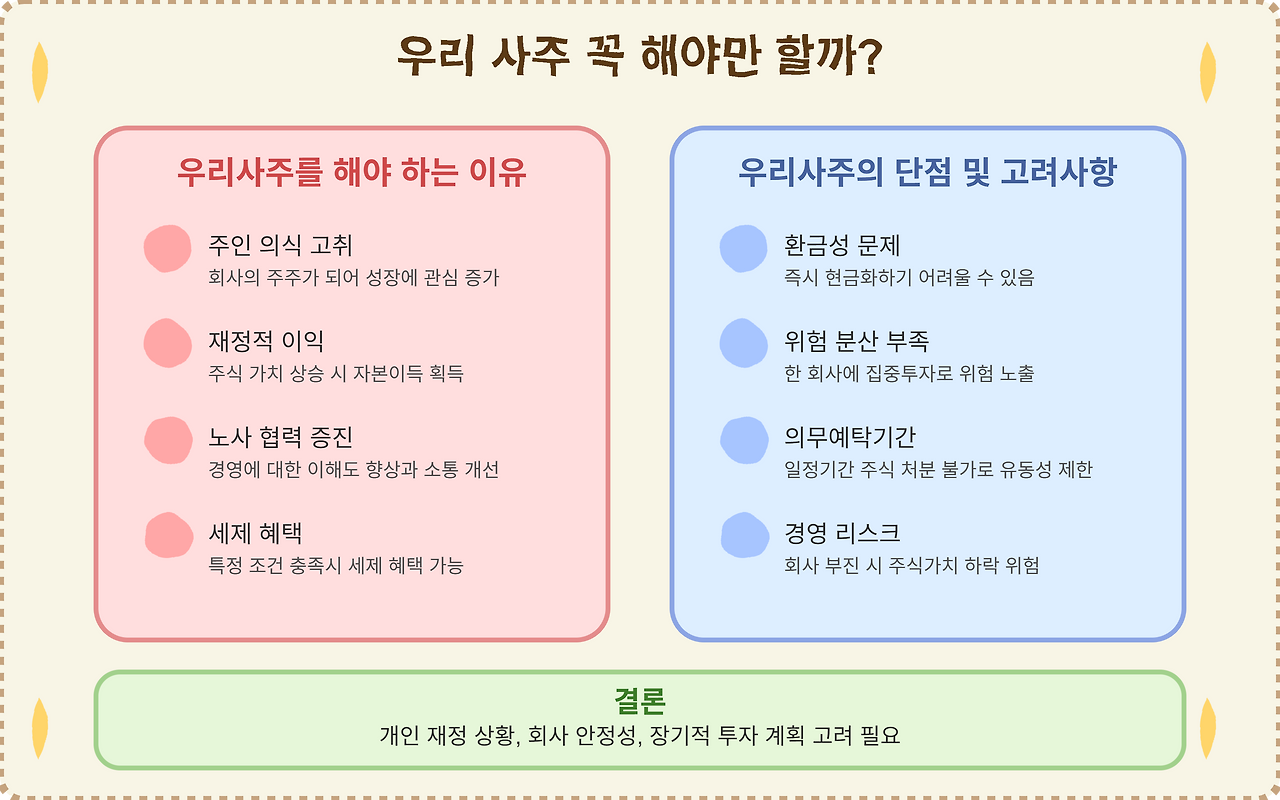 우리 사주 꼭 해야만 할까?

우리사주를 해야 하는 이유

주인 의식 고취
회사의 주주가 되어 성장에 관심 증가

재정적 이익
주식 가치 상승 시 자본이득 획득

노사 협력 증진
경영에 대한 이해도 향상과 소통 개선

세제 혜택
특정 조건 충족시 세제 혜택 가능

우리사주의 단점 및 고려사항

환금성 문제
즉시 현금화하기 어려울 수 있음

위험 분산 부족
한 회사에 집중투자로 위험 노출

의무예탁기간
일정기간 주식 처분 불가로 유동성 제한

경영 리스크
회사 부진 시 주식가치 하락 위험

결론
개인 재정 상황, 회사 안정성, 장기적 투자 계획 고려 필요